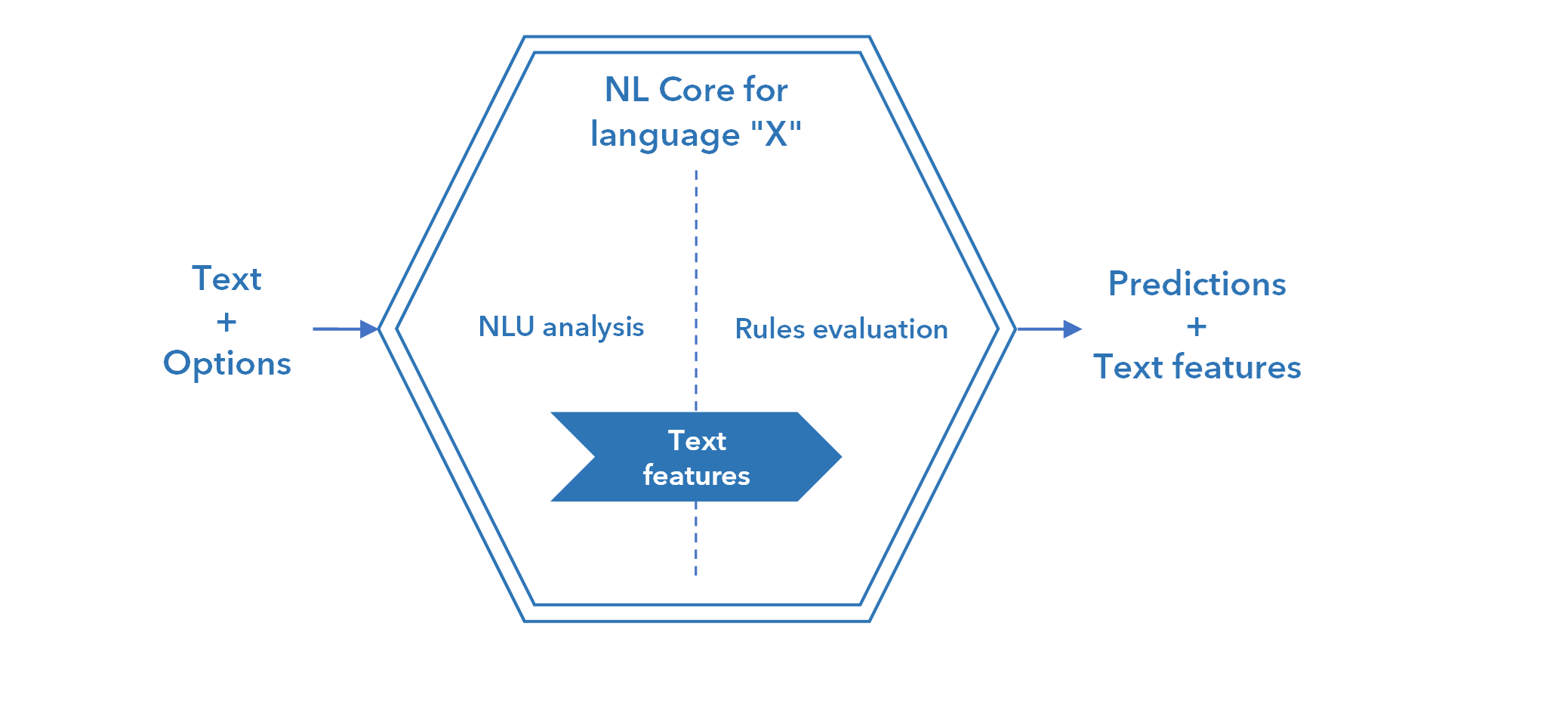 Text
+
Options

NL Core for
language "X"

NLU analysis

Rules evaluation

Text
features

Predictions
+
Text features